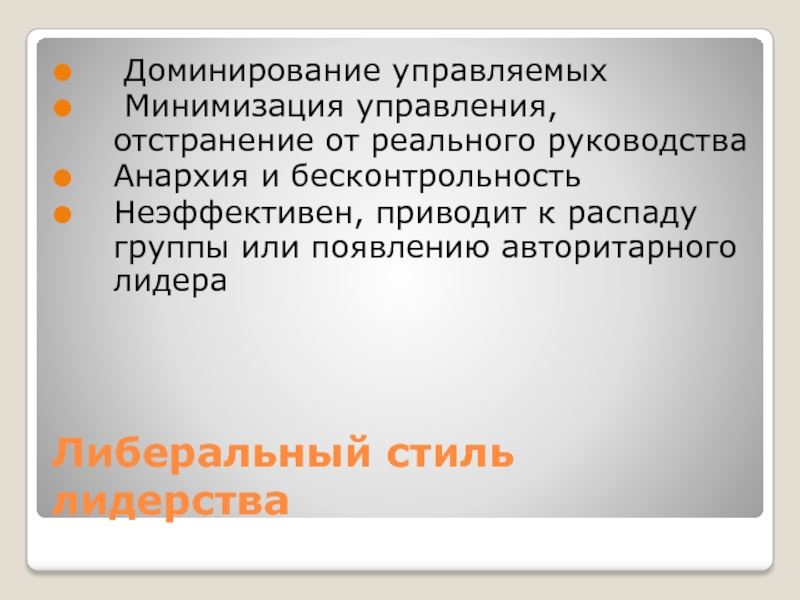 Доминирование управляемых
Минимизация управления, отстранение от реального руководства
Анархия и бесконтрольность
Неэффективен, приводит к распаду группы или появлению авторитарного лидера

Либеральный стиль лидерства